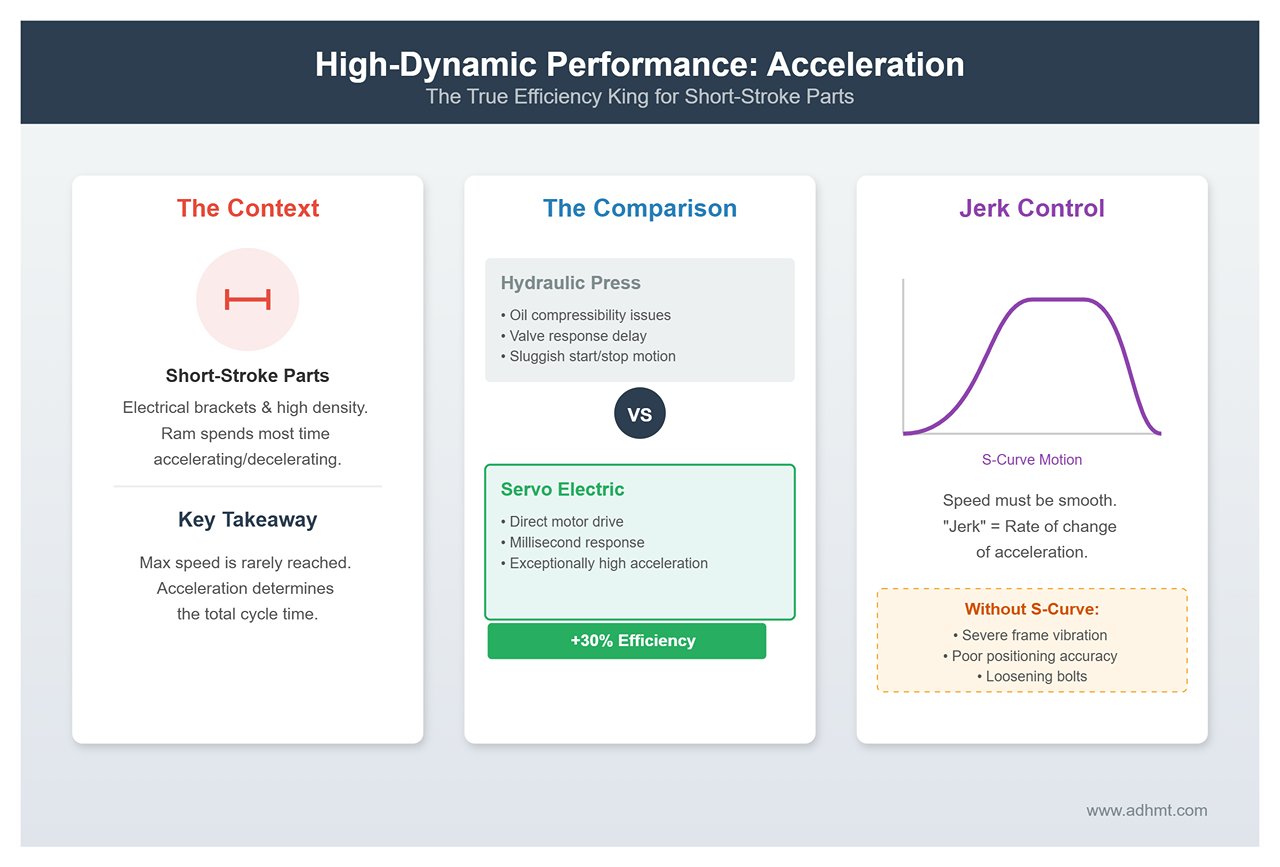 High-Dynamic Performance: Acceleration
The True Efficiency King for Short-Stroke Parts

The Context

Short-Stroke Parts
Electrical brackets & high density. Ram spends most time accelerating/decelerating.

Key Takeaway
Max speed is rarely reached. Acceleration determines the total cycle time.

The Comparison

Hydraulic Press
• Oil compressibility issues
• Valve response delay
• Sluggish start/stop motion

VS

Servo Electric
• Direct motor drive
• Millisecond response
• Exceptionally high acceleration

+30% Efficiency

Jerk Control

S-Curve Motion

Speed must be smooth. "Jerk" = Rate of change of acceleration.

Without S-Curve:
• Severe frame vibration
• Poor positioning accuracy
• Loosening bolts

www.adhmt.com